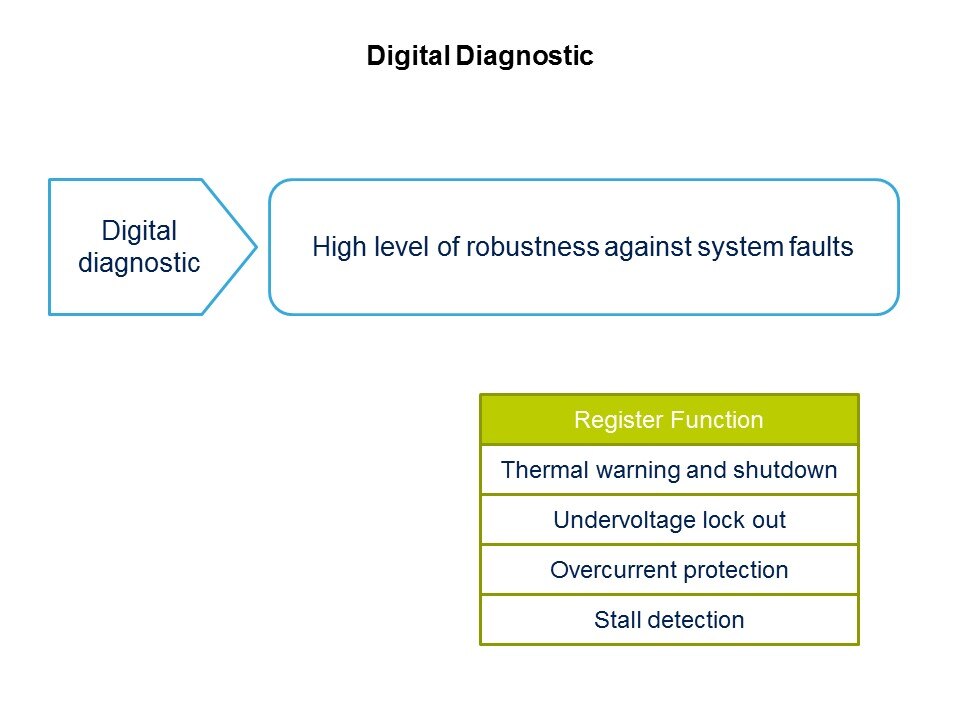 Digital Diagnostic

Digital diagnostic

High level of robustness against system faults

| Register Function |
|---|
| Thermal warning and shutdown |
| Undervoltage lock out |
| Overcurrent protection |
| Stall detection |